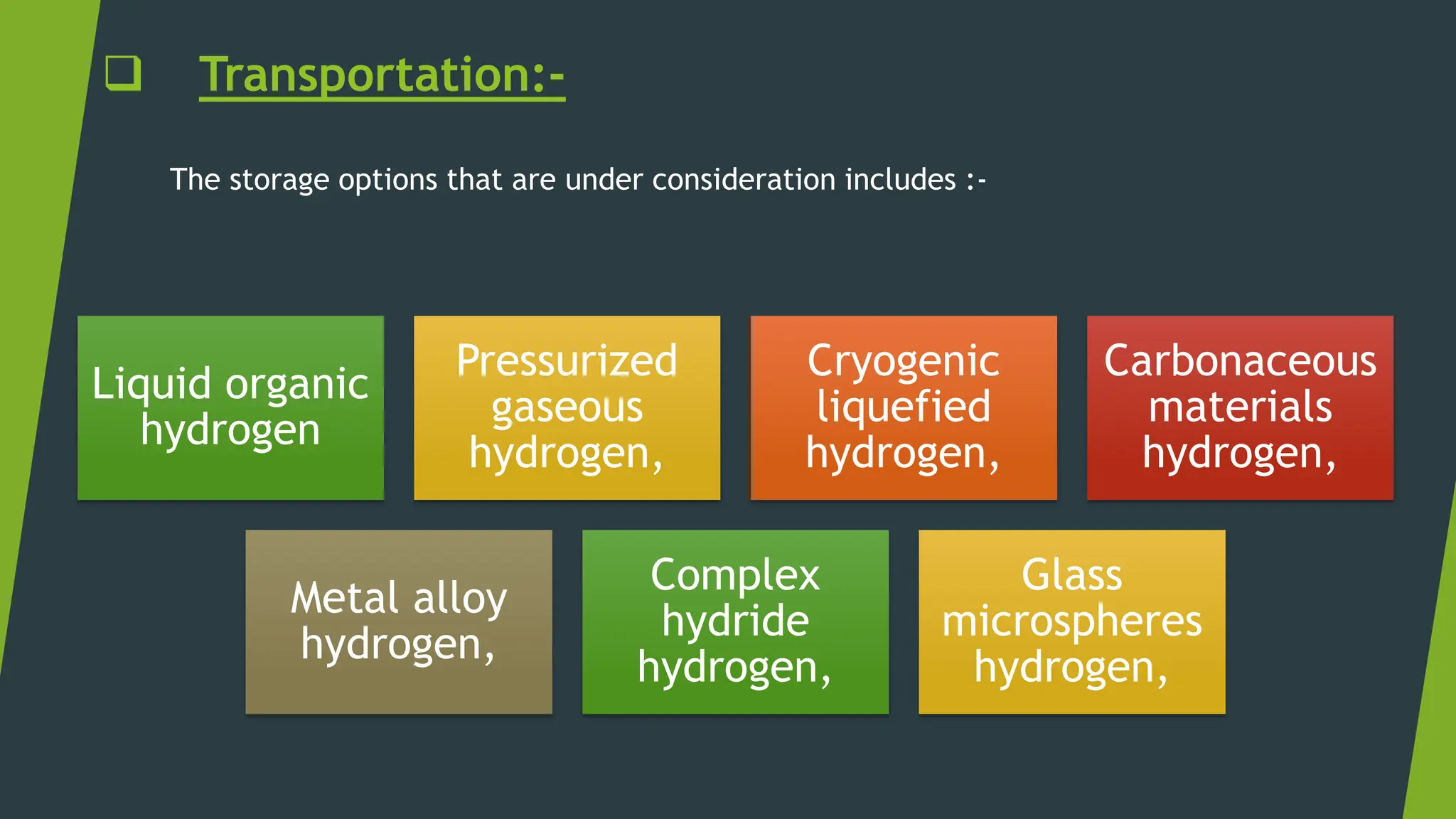 ❑ Transportation:-

The storage options that are under consideration includes :-

Liquid organic hydrogen

Pressurized gaseous hydrogen,

Cryogenic liquefied hydrogen,

Carbonaceous materials hydrogen,

Metal alloy hydrogen,

Complex hydride hydrogen,

Glass microspheres hydrogen,